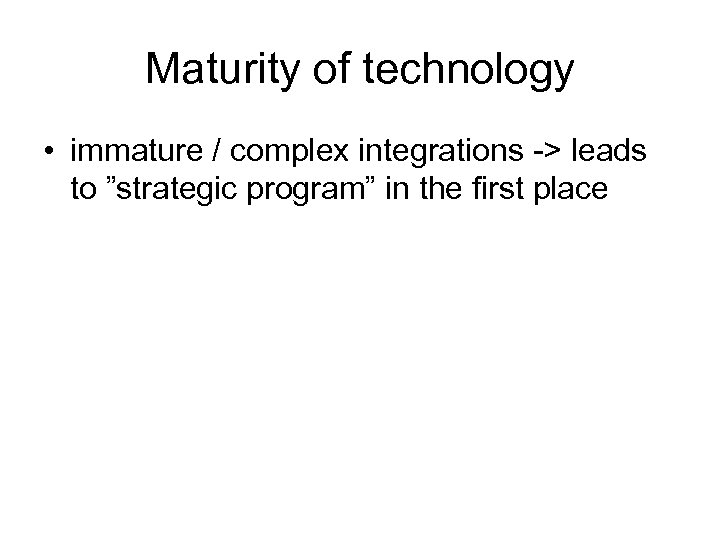 Maturity of technology

• immature / complex integrations -> leads to ”strategic program” in the first place